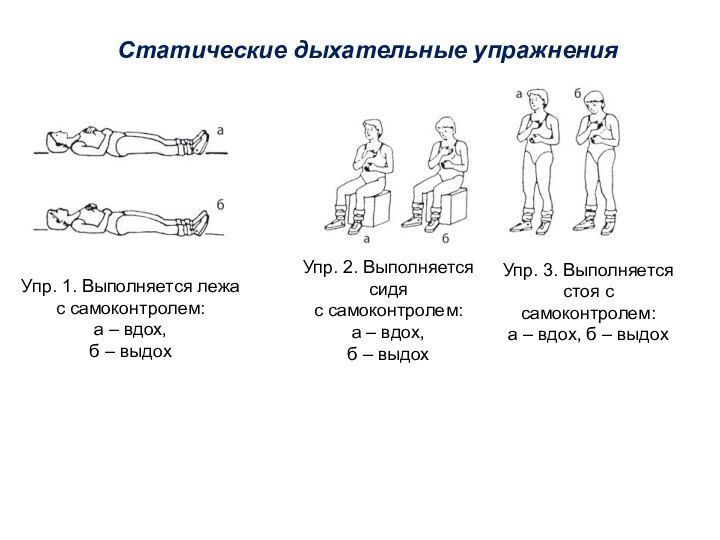 Статические дыхательные упражнения

а

б

а б

а б

Упр. 1. Выполняется лежа с самоконтролем:
а – вдох,
б – выдох

Упр. 2. Выполняется сидя
с самоконтролем:
а – вдох,
б – выдох

Упр. 3. Выполняется стоя с самоконтролем:
а – вдох, б – выдох